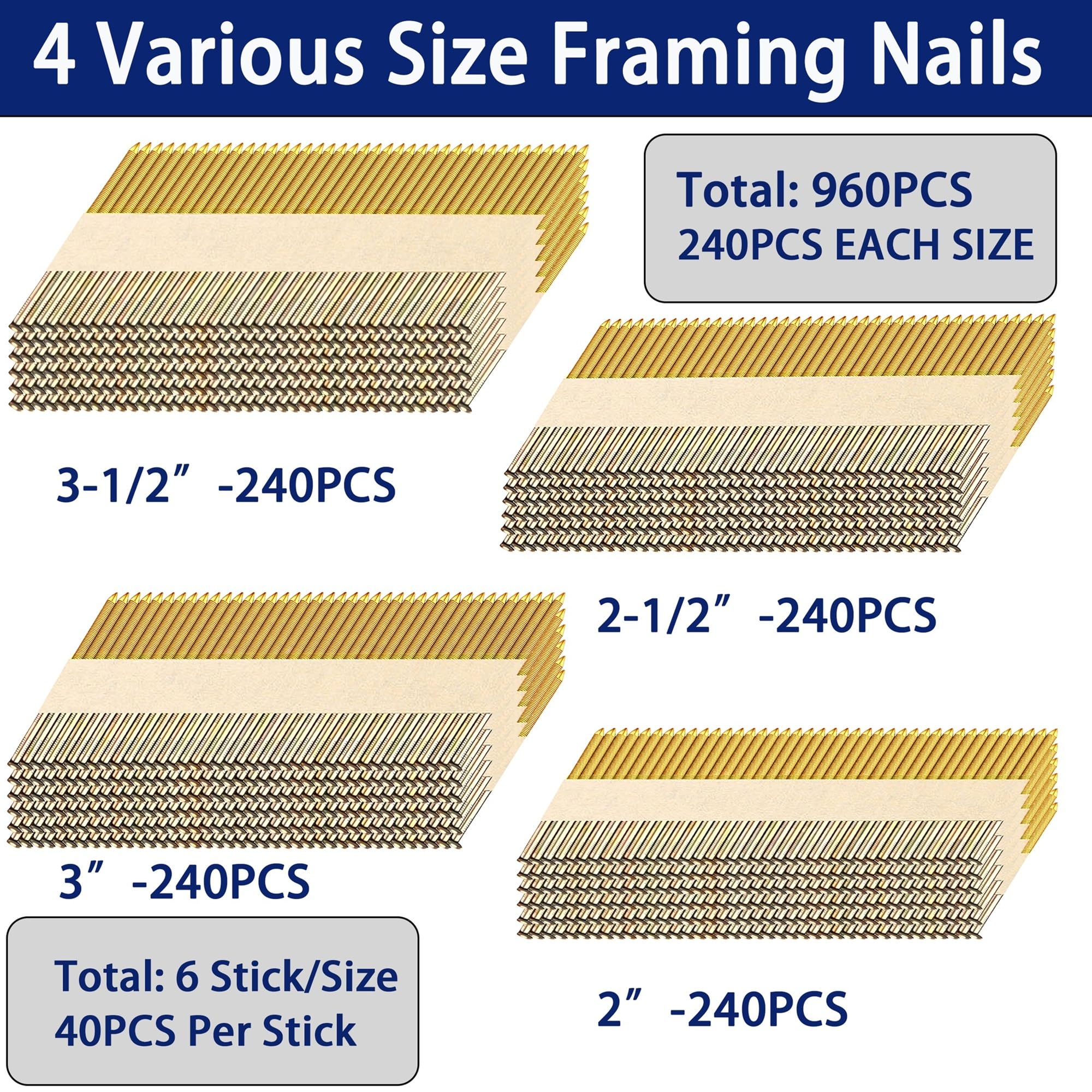 4 Various Size Framing Nails

Total: 960PCS
240PCS EACH SIZE

3-1/2" -240PCS

2-1/2" -240PCS

3" -240PCS

Total: 6 Stick/Size
40PCS Per Stick

2" -240PCS